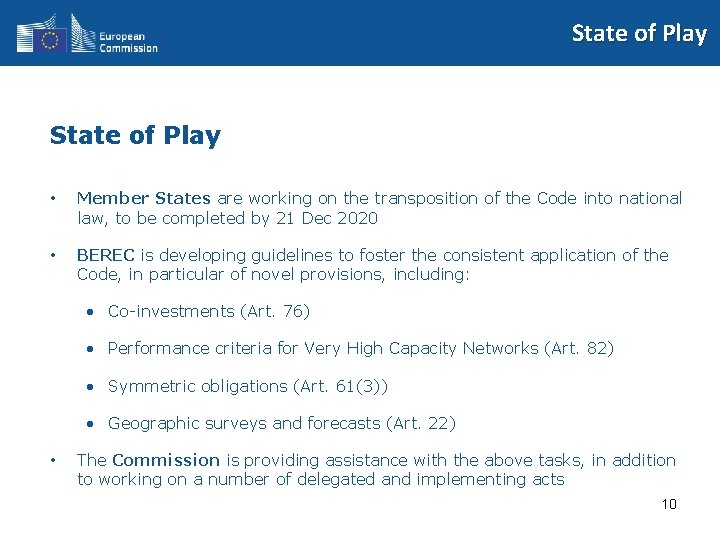 European Commission

State of Play

State of Play

• Member States are working on the transposition of the Code into national law, to be completed by 21 Dec 2020

• BEREC is developing guidelines to foster the consistent application of the Code, in particular of novel provisions, including:

• Co-investments (Art. 76)

• Performance criteria for Very High Capacity Networks (Art. 82)

• Symmetric obligations (Art. 61(3))

• Geographic surveys and forecasts (Art. 22)

• The Commission is providing assistance with the above tasks, in addition to working on a number of delegated and implementing acts

10